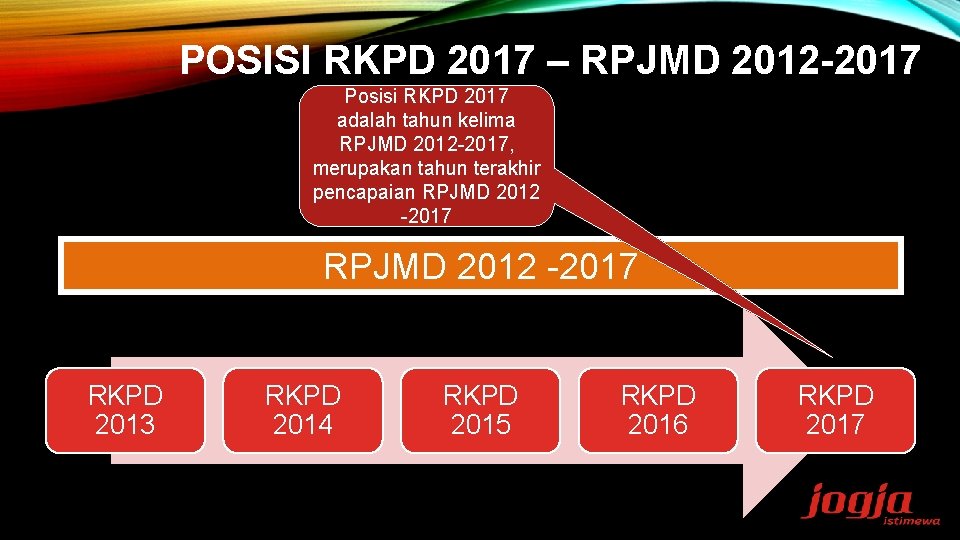 POSISI RKPD 2017 – RPJMD 2012-2017

Posisi RKPD 2017 adalah tahun kelima RPJMD 2012-2017, merupakan tahun terakhir pencapaian RPJMD 2012 -2017

RPJMD 2012 -2017

RKPD 2013

RKPD 2014

RKPD 2015

RKPD 2016

RKPD 2017

jogja istimewa